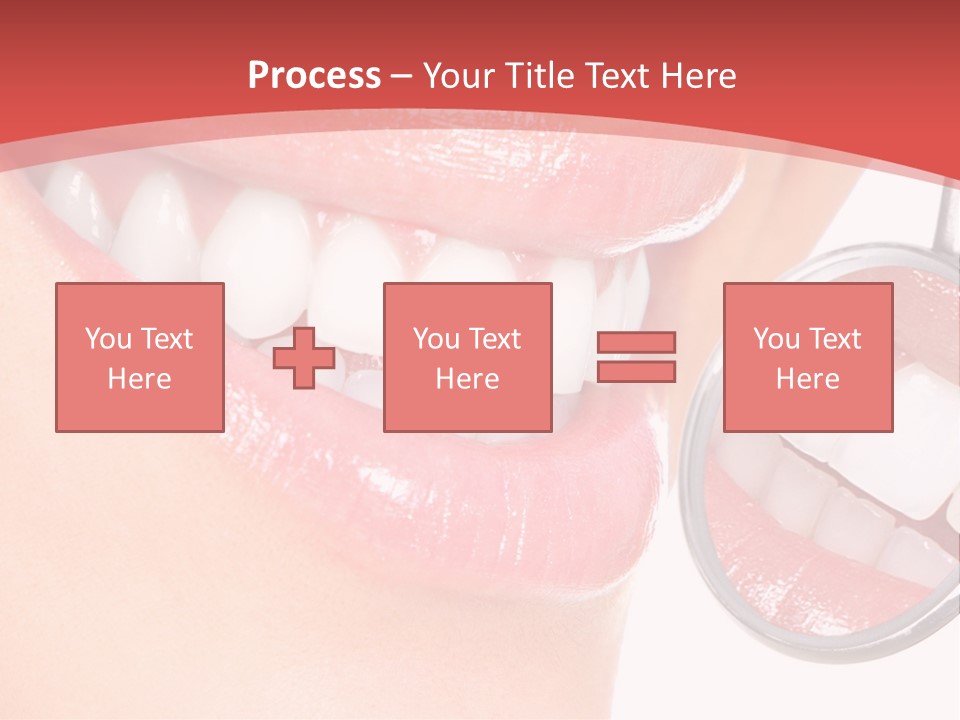 Process – Your Title Text Here

You Text Here

You Text Here

You Text Here